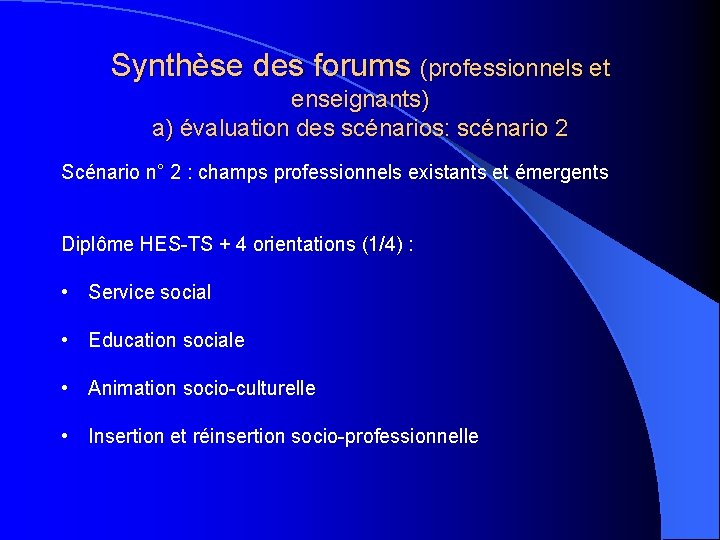 Synthèse des forums (professionnels et enseignants)
a) évaluation des scénarios: scénario 2

Scénario n° 2 : champs professionnels existants et émergents

Diplôme HES-TS + 4 orientations (1/4) :

• Service social

• Education sociale

• Animation socio-culturelle

• Insertion et réinsertion socio-professionnelle